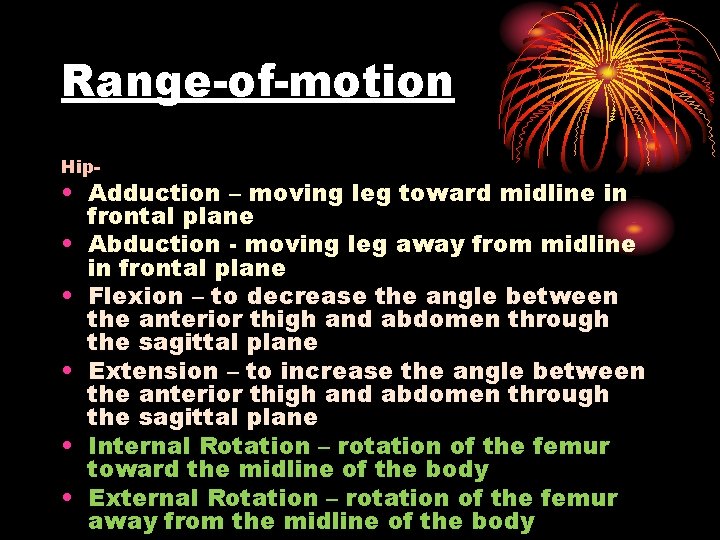 Range-of-motion

Hip-

• Adduction – moving leg toward midline in frontal plane
• Abduction - moving leg away from midline in frontal plane
• Flexion – to decrease the angle between the anterior thigh and abdomen through the sagittal plane
• Extension – to increase the angle between the anterior thigh and abdomen through the sagittal plane
• Internal Rotation – rotation of the femur toward the midline of the body
• External Rotation – rotation of the femur away from the midline of the body